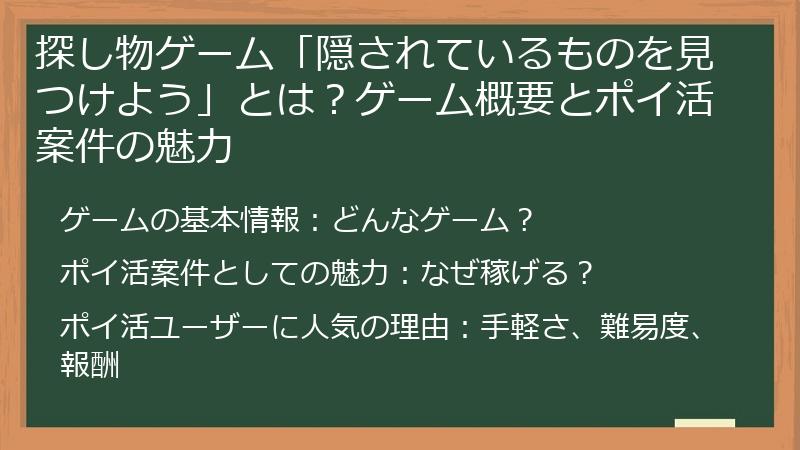 探し物ゲーム「隠されているものを見つけよう」とは？ゲーム概要とポイ活案件の魅力

ゲームの基本情報：どんなゲーム？

ポイ活案件としての魅力：なぜ稼げる？

ポイ活ユーザーに人気の理由：手軽さ、難易度、報酬